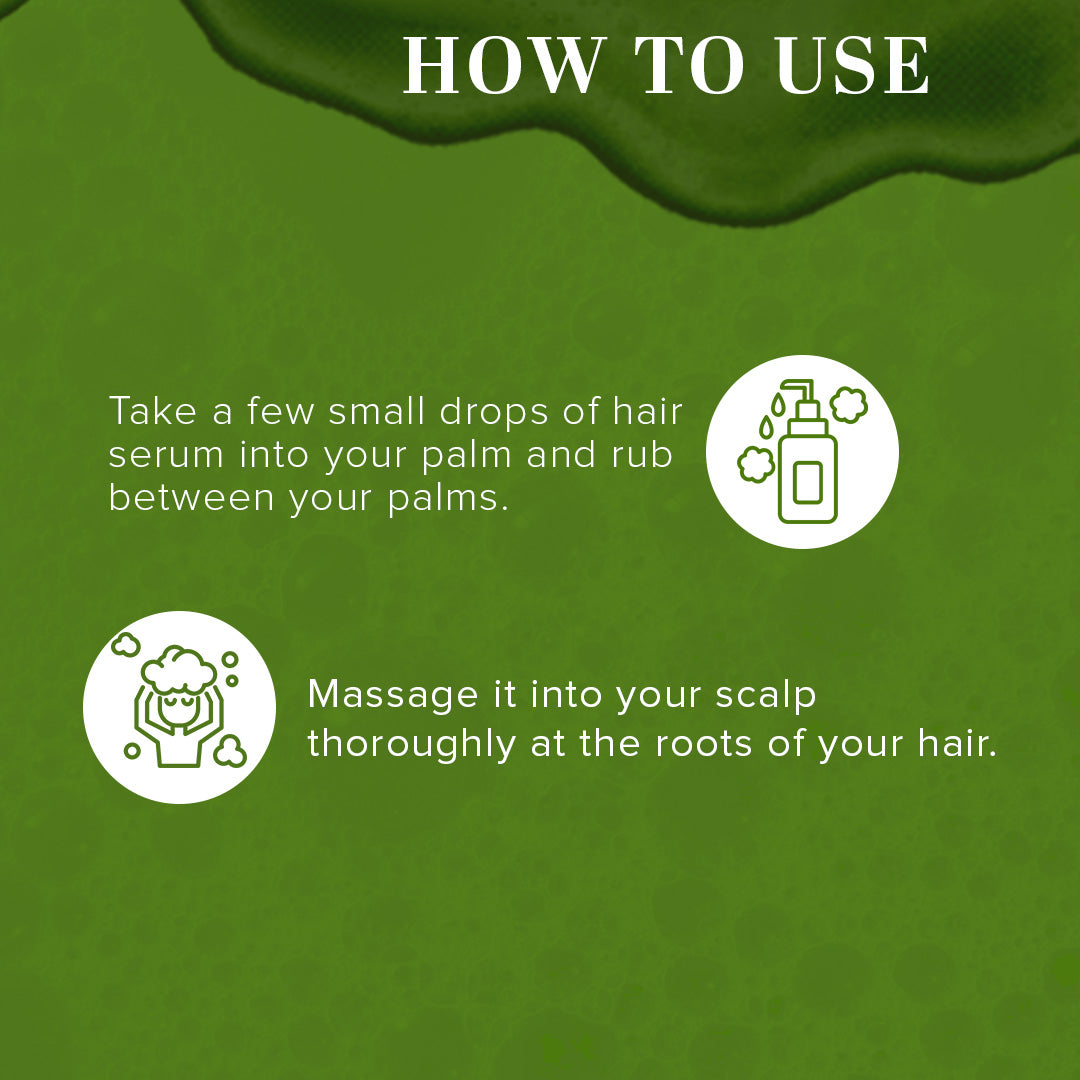 HOW TO USE

Take a few small drops of hair serum into your palm and rub between your palms.

Massage it into your scalp thoroughly at the roots of your hair.